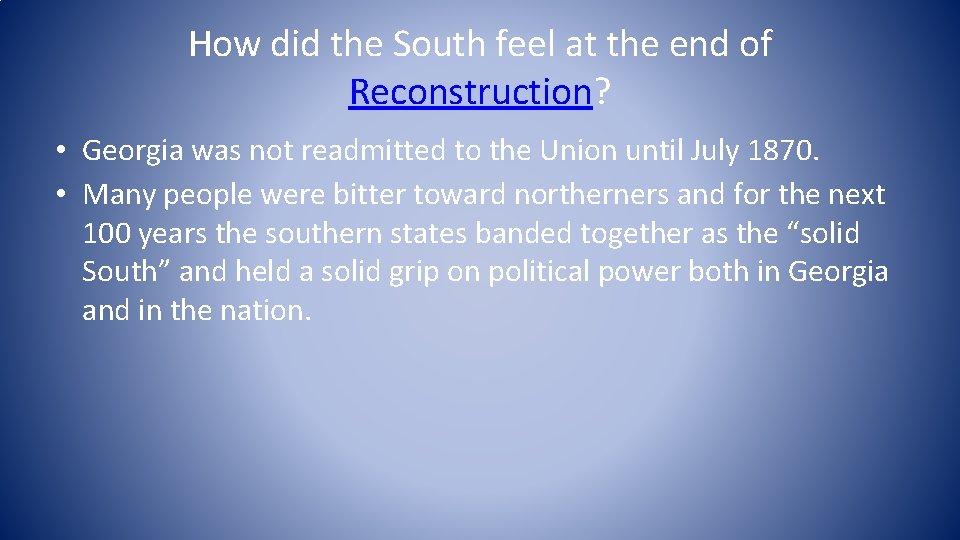 How did the South feel at the end of Reconstruction?

• Georgia was not readmitted to the Union until July 1870.
• Many people were bitter toward northerners and for the next 100 years the southern states banded together as the “solid South” and held a solid grip on political power both in Georgia and in the nation.